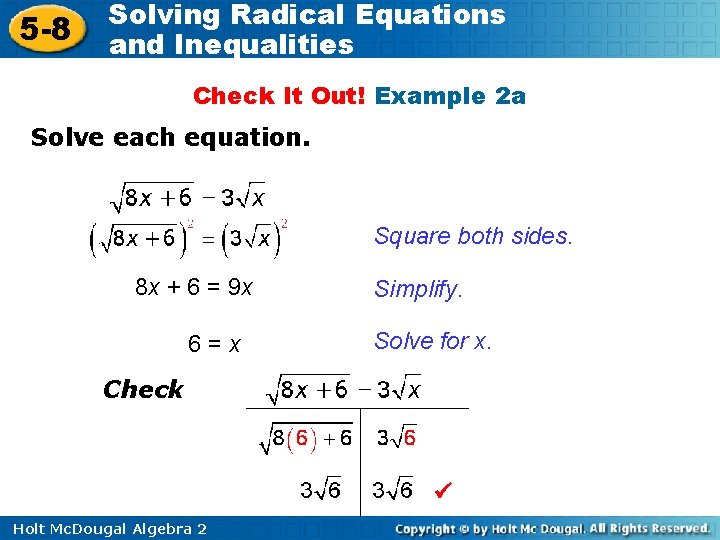 5-8 Solving Radical Equations and Inequalities

Check It Out! Example 2a

Solve each equation.

$\sqrt{8x+6} - 3\sqrt{x}$

$\left(\sqrt{8x+6}\right)^2 = \left(3\sqrt{x}\right)^2$ Square both sides.

$8x + 6 = 9x$ Simplify.

$6 = x$ Solve for x.

Check $\sqrt{8x+6} - 3\sqrt{x}$

| $\sqrt{8(6)+6}$ | $3\sqrt{6}$ |
|---|---|
| $3\sqrt{6}$ | $3\sqrt{6}$ ✓ |

Holt McDougal Algebra 2

Copyright © by Holt Mc Dougal. All Rights Reserved.